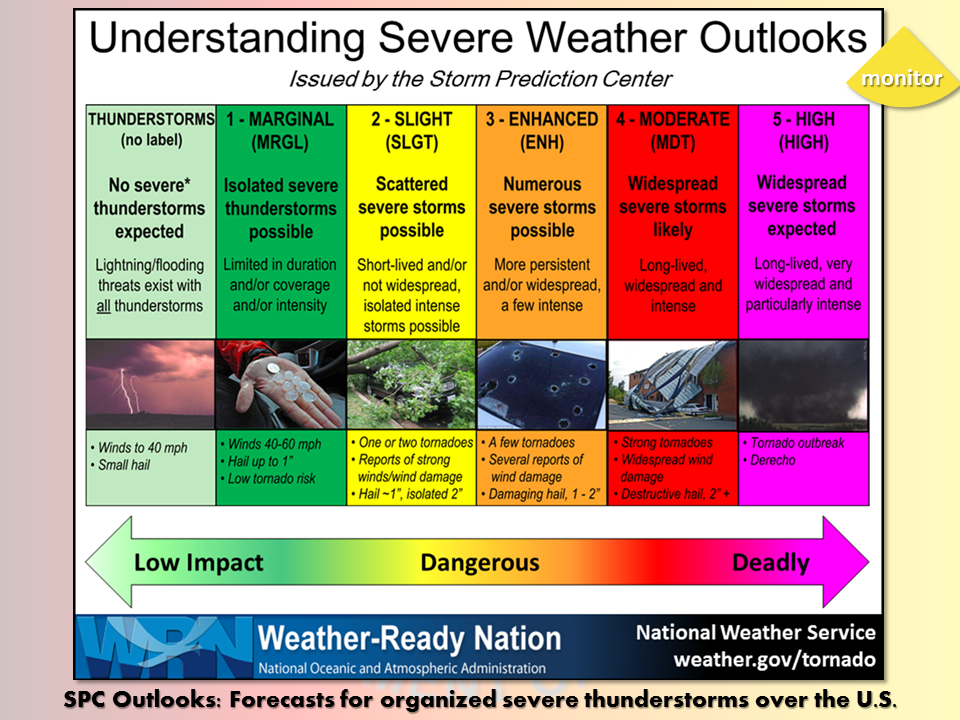 Understanding Severe Weather Outlooks
Issued by the Storm Prediction Center

monitor

| THUNDERSTORMS (no label) | 1 - MARGINAL (MRGL) | 2 - SLIGHT (SLGT) | 3 - ENHANCED (ENH) | 4 - MODERATE (MDT) | 5 - HIGH (HIGH) |
|---|---|---|---|---|---|
| No severe* thunderstorms expected | Isolated severe thunderstorms possible | Scattered severe storms possible | Numerous severe storms possible | Widespread severe storms likely | Widespread severe storms expected |
| Lightning/flooding threats exist with all thunderstorms | Limited in duration and/or coverage and/or intensity | Short-lived and/or not widespread, isolated intense storms possible | More persistent and/or widespread, a few intense | Long-lived, widespread and intense | Long-lived, very widespread and particularly intense |
| • Winds to 40 mph • Small hail | • Winds 40-60 mph • Hail up to 1" • Low tornado risk | • One or two tornadoes • Reports of strong winds/wind damage • Hail ~1", isolated 2" | • A few tornadoes • Several reports of wind damage • Damaging hail, 1 - 2" | • Strong tornadoes • Widespread wind damage • Destructive hail, 2" + | • Tornado outbreak • Derecho |

Low Impact Dangerous Deadly

WRN Weather-Ready Nation
National Oceanic and Atmospheric Administration
National Weather Service
weather.gov/tornado

SPC Outlooks: Forecasts for organized severe thunderstorms over the U.S.